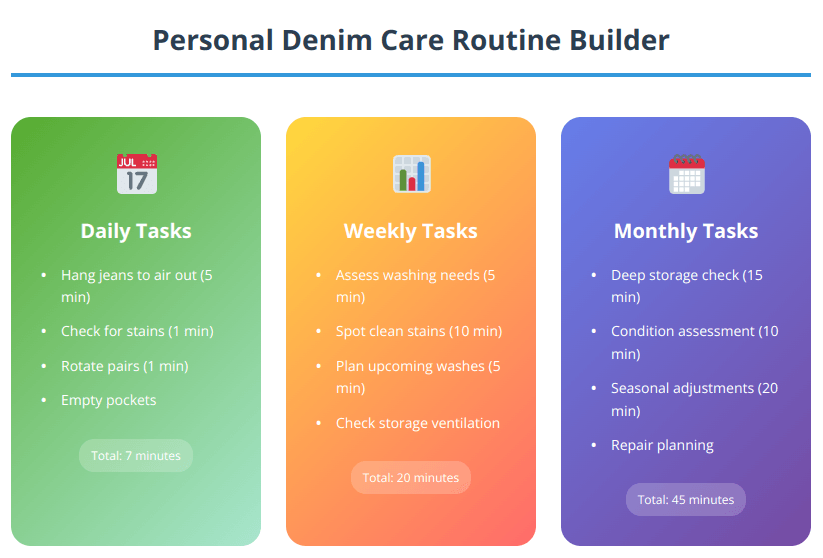 Personal Denim Care Routine Builder

JUL
17

Daily Tasks

- Hang jeans to air out (5 min)
- Check for stains (1 min)
- Rotate pairs (1 min)
- Empty pockets

Total: 7 minutes

Weekly Tasks

- Assess washing needs (5 min)
- Spot clean stains (10 min)
- Plan upcoming washes (5 min)
- Check storage ventilation

Total: 20 minutes

Monthly Tasks

- Deep storage check (15 min)
- Condition assessment (10 min)
- Seasonal adjustments (20 min)
- Repair planning

Total: 45 minutes